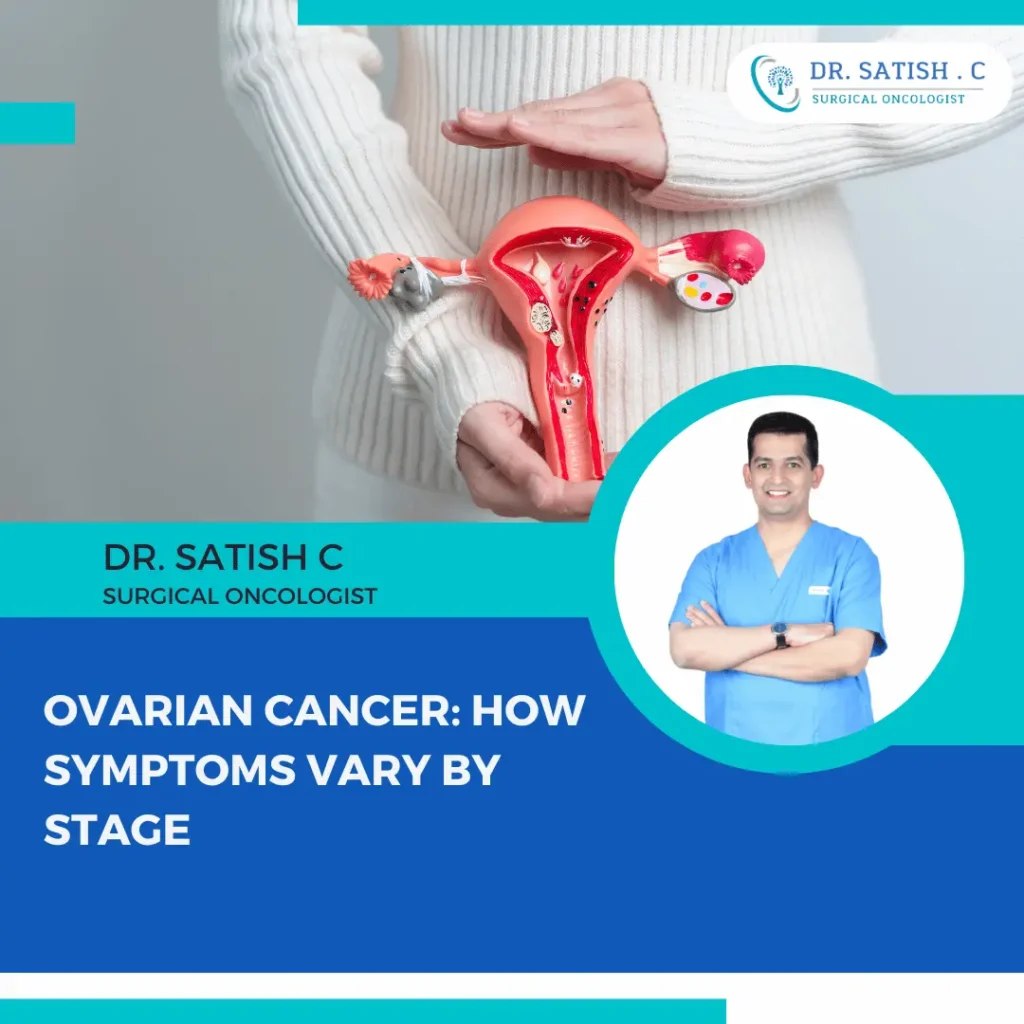 DR. SATISH . C
SURGICAL ONCOLOGIST

DR. SATISH C
SURGICAL ONCOLOGIST

OVARIAN CANCER: HOW SYMPTOMS VARY BY STAGE